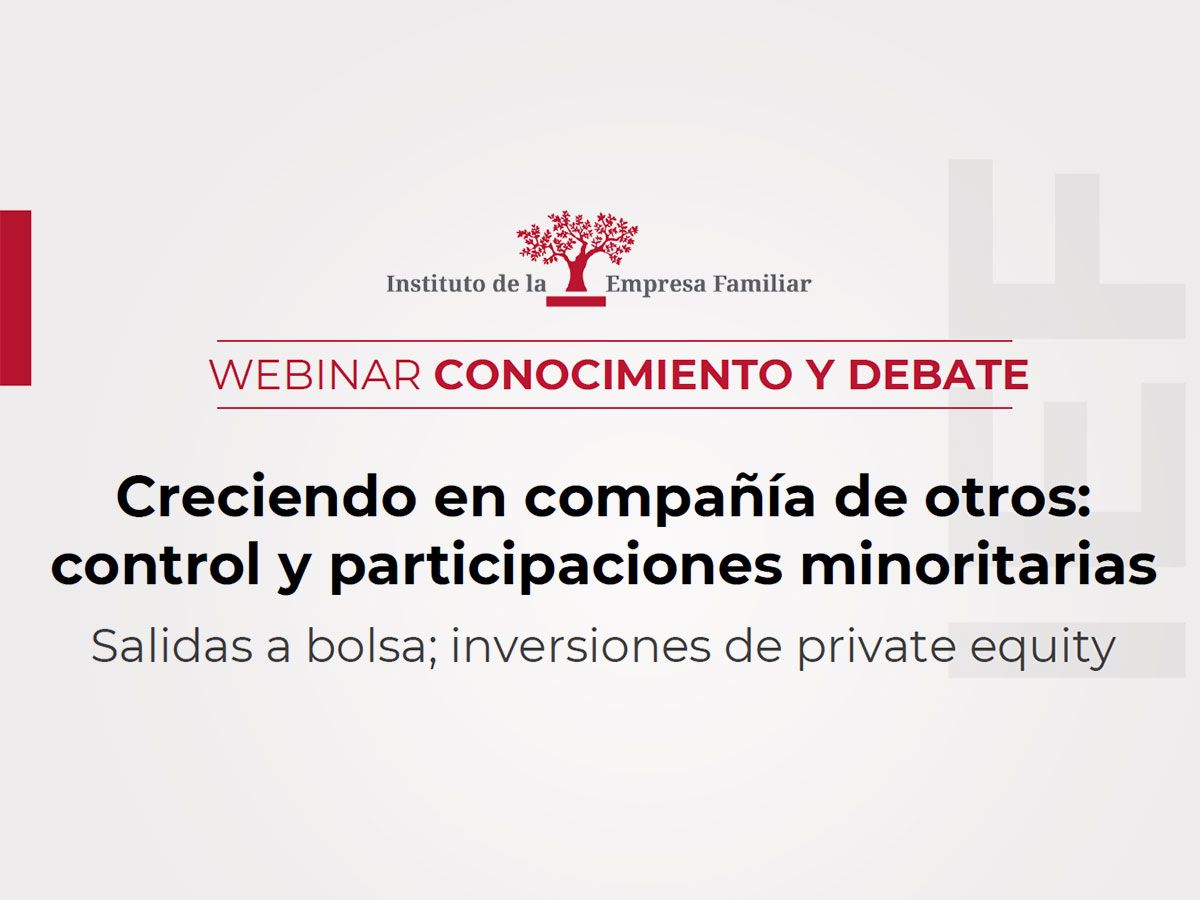 Instituto de la Empresa Familiar

WEBINAR CONOCIMIENTO Y DEBATE

Creciendo en compañía de otros: control y participaciones minoritarias

Salidas a bolsa; inversiones de private equity